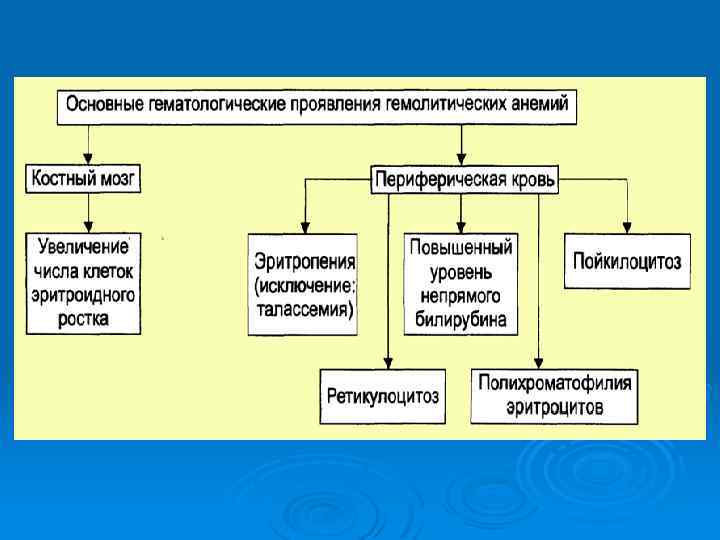 Основные гематологические проявления гемолитических анемий

Костный мозг

Увеличение числа клеток эритроидного ростка

Периферическая кровь

Эритропения (исключение: талассемия)

Повышенный уровень непрямого билирубина

Пойкилоцитоз

Ретикулоцитоз

Полихроматофилия эритроцитов